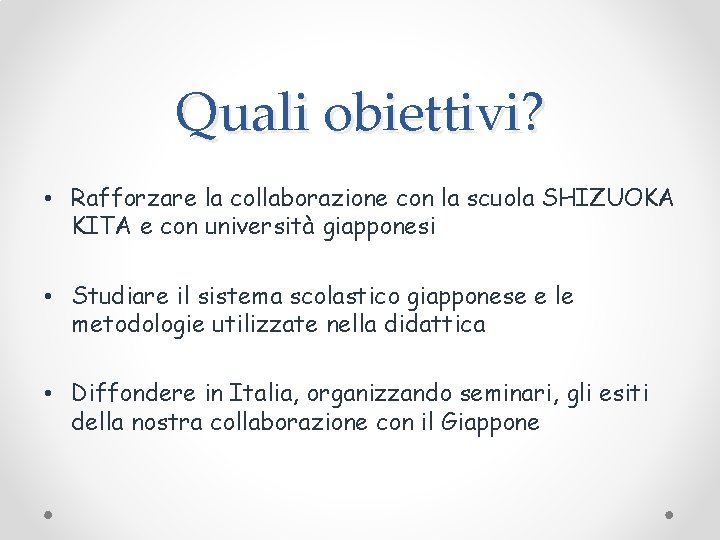 Quali obiettivi?

• Rafforzare la collaborazione con la scuola SHIZUOKA KITA e con università giapponesi

• Studiare il sistema scolastico giapponese e le metodologie utilizzate nella didattica

• Diffondere in Italia, organizzando seminari, gli esiti della nostra collaborazione con il Giappone